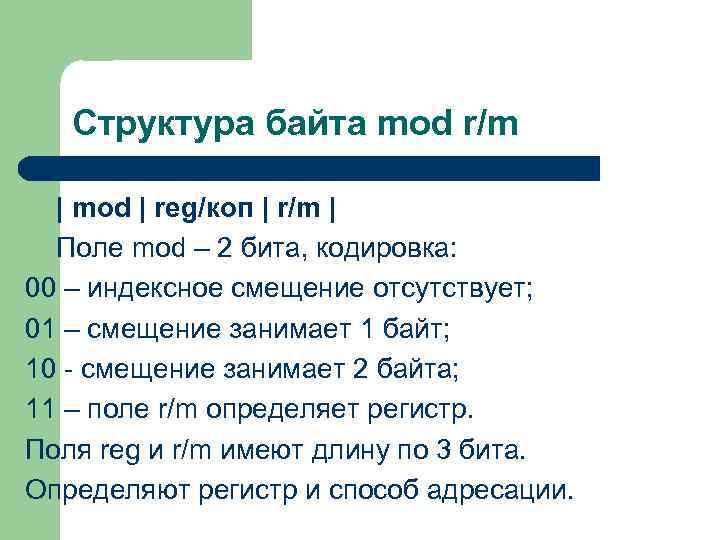 Структура байта mod r/m

| mod | reg/коп | r/m |

Поле mod – 2 бита, кодировка:

00 – индексное смещение отсутствует;

01 – смещение занимает 1 байт;

10 - смещение занимает 2 байта;

11 – поле r/m определяет регистр.

Поля reg и r/m имеют длину по 3 бита.

Определяют регистр и способ адресации.